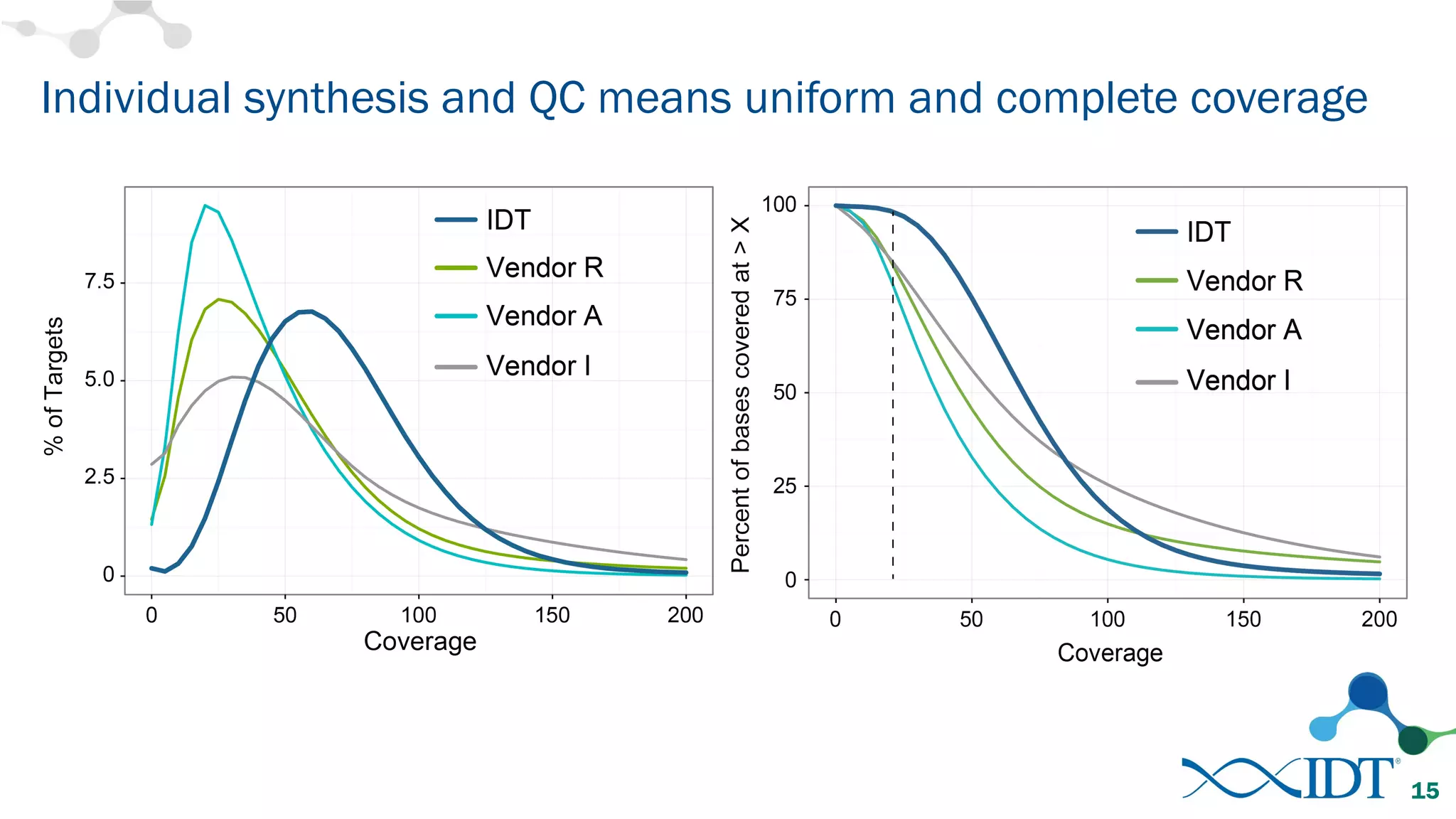 Individual synthesis and QC means uniform and complete coverage

% of Targets

7.5
5.0
2.5
0

0
50
100
150
200

Coverage

IDT
Vendor R
Vendor A
Vendor I

Percent of bases covered at > X

100
75
50
25
0

0
50
100
150
200

Coverage

IDT
Vendor R
Vendor A
Vendor I

IDT®

15